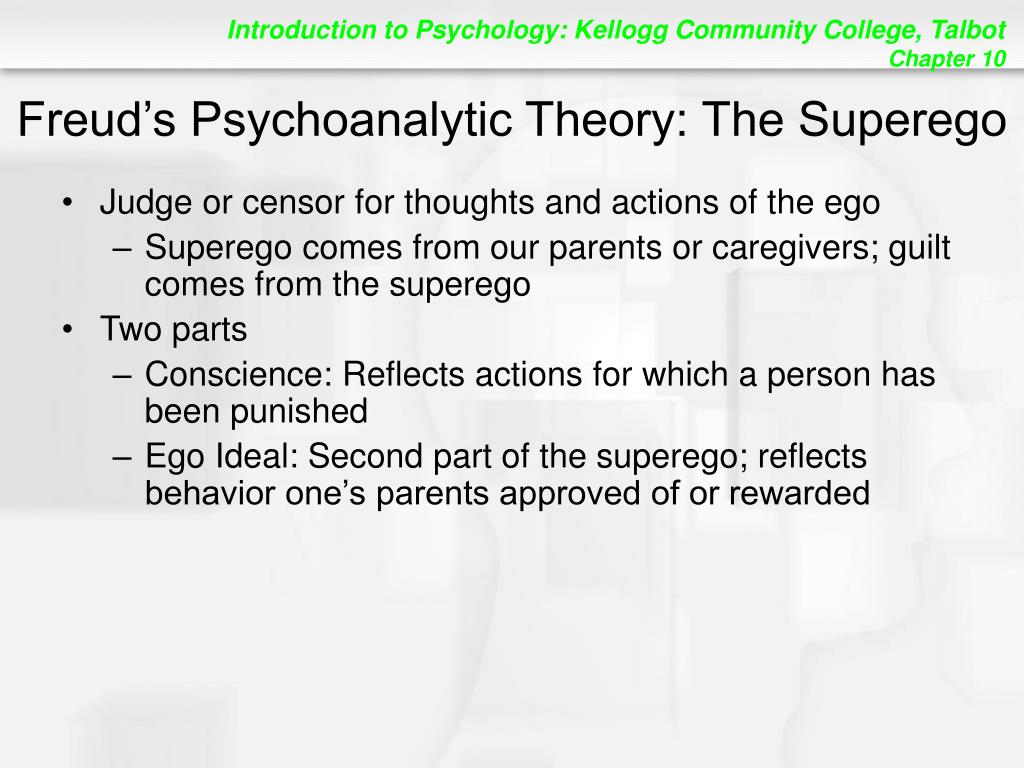 Introduction to Psychology: Kellogg Community College, Talbot
Chapter 10

Freud’s Psychoanalytic Theory: The Superego

• Judge or censor for thoughts and actions of the ego
– Superego comes from our parents or caregivers; guilt comes from the superego
• Two parts
– Conscience: Reflects actions for which a person has been punished
– Ego Ideal: Second part of the superego; reflects behavior one’s parents approved of or rewarded